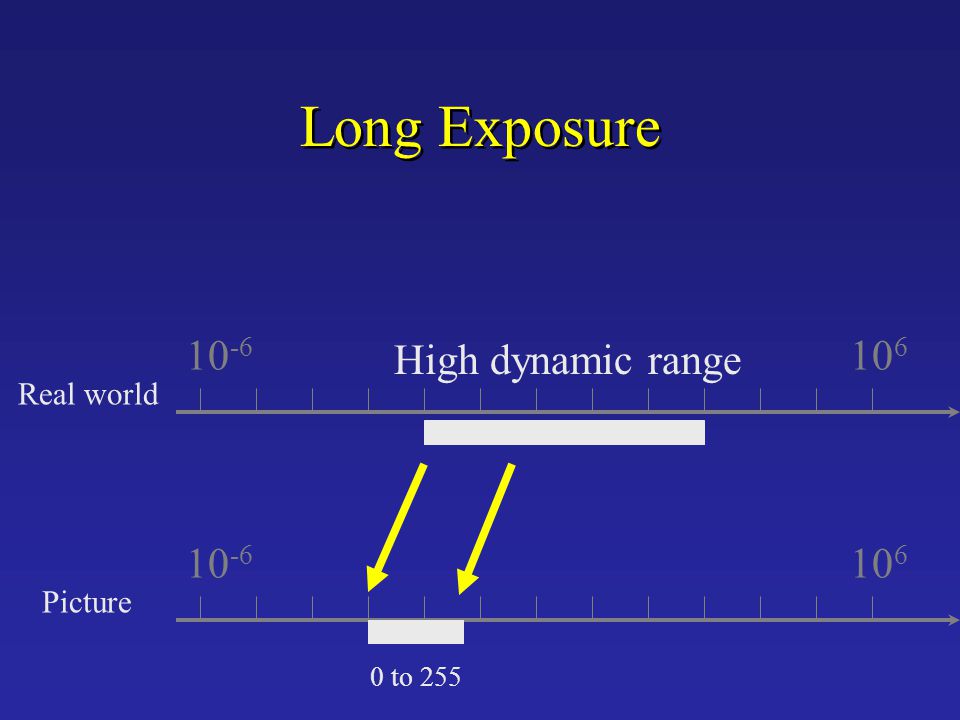 Long Exposure

$10^{-6}$

High dynamic range

$10^{6}$

Real world

$10^{-6}$

$10^{6}$

Picture

0 to 255